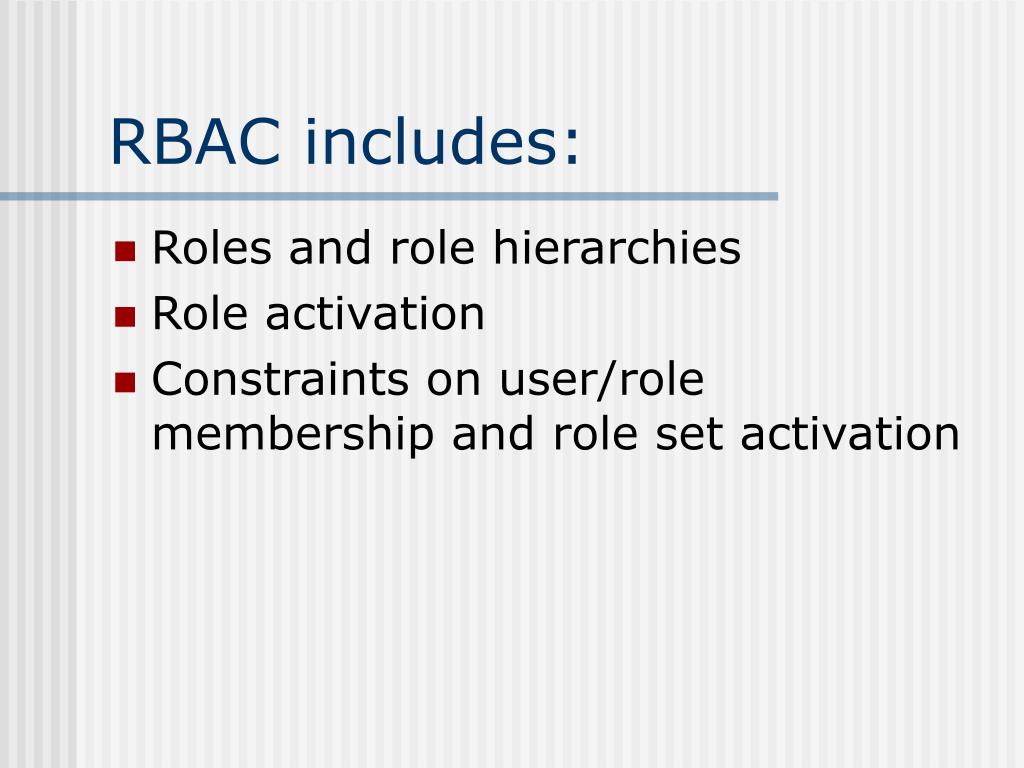 RBAC includes:

- Roles and role hierarchies
- Role activation
- Constraints on user/role membership and role set activation